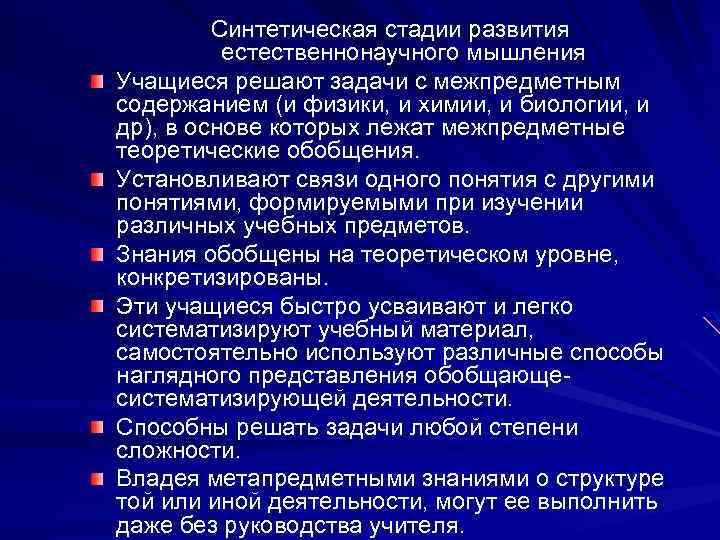 Синтетическая стадии развития естественнонаучного мышления

Учащиеся решают задачи с межпредметным содержанием (и физики, и химии, и биологии, и др), в основе которых лежат межпредметные теоретические обобщения.

Установливают связи одного понятия с другими понятиями, формируемыми при изучении различных учебных предметов.

Знания обобщены на теоретическом уровне, конкретизированы.

Эти учащиеся быстро усваивают и легко систематизируют учебный материал, самостоятельно используют различные способы наглядного представления обобщающе-систематизирующей деятельности.

Способны решать задачи любой степени сложности.

Владея метапредметными знаниями о структуре той или иной деятельности, могут ее выполнить даже без руководства учителя.